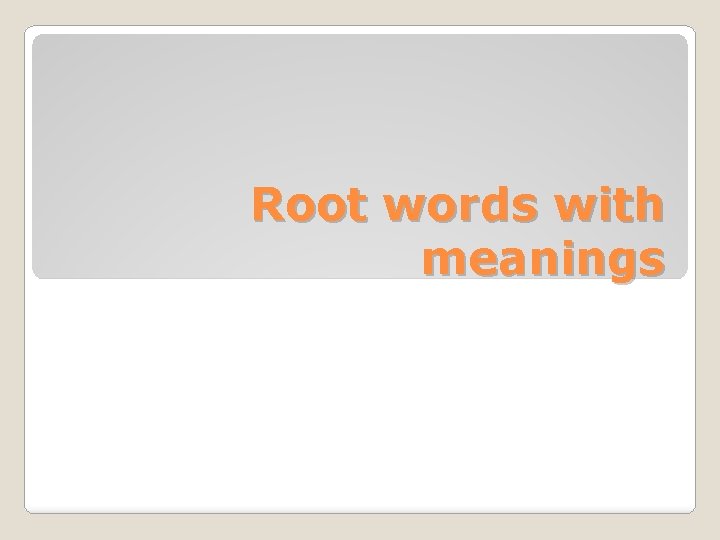 Root words with meanings